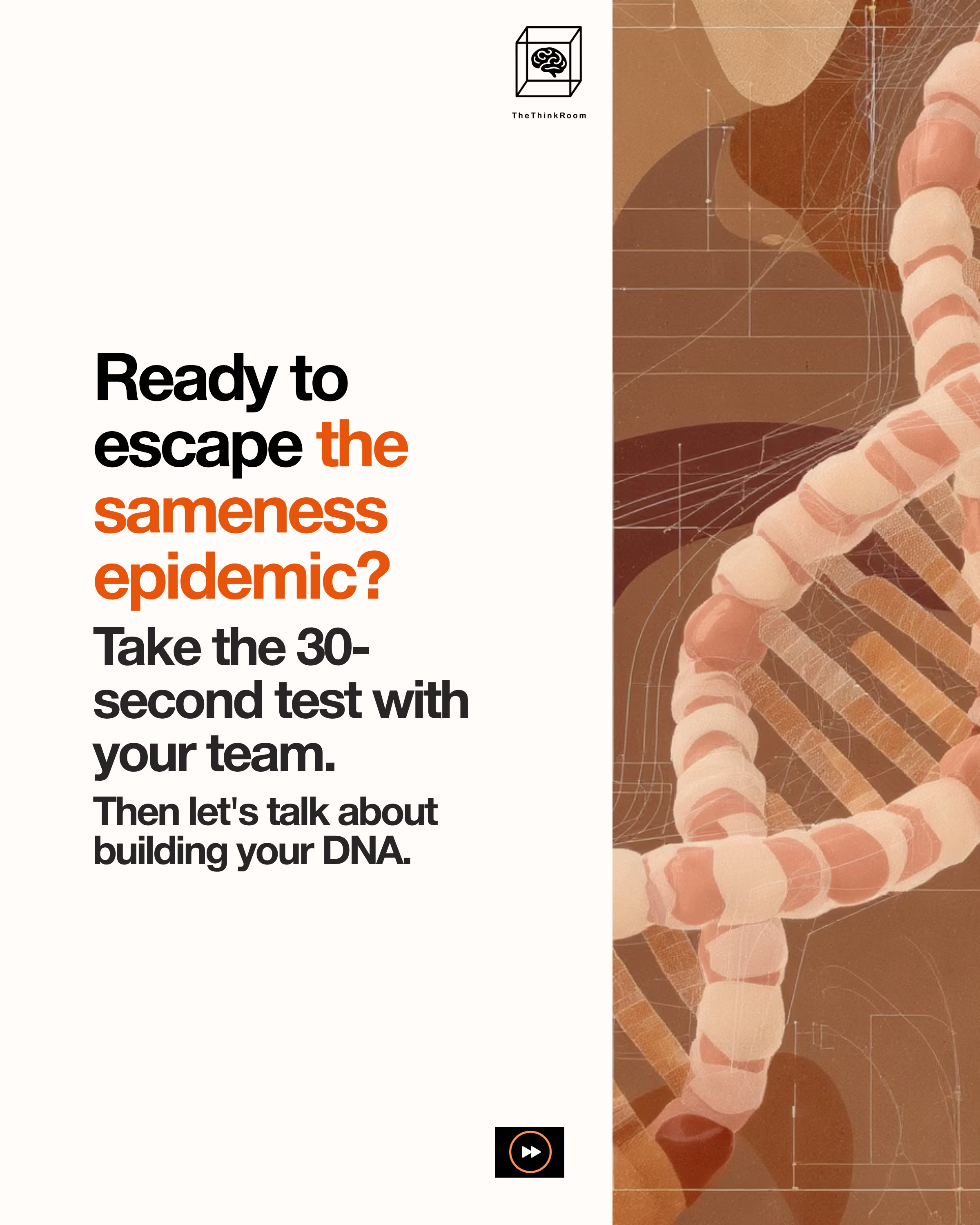 TheThinkRoom

Ready to escape the sameness epidemic?

Take the 30-second test with your team.

Then let's talk about building your DNA.